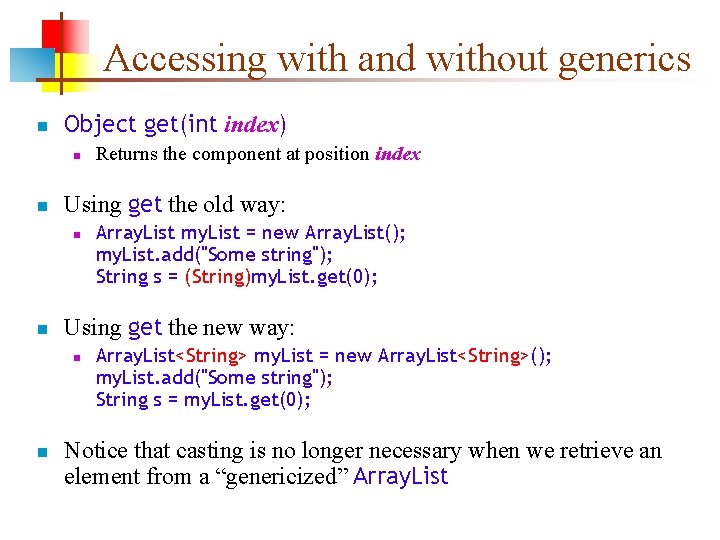 Accessing with and without generics

Object get(int index)

Returns the component at position index

Using get the old way:

ArrayList myList = new ArrayList();
myList.add("Some string");
String s = (String)myList.get(0);

Using get the new way:

ArrayList<String> myList = new ArrayList<String>();
myList.add("Some string");
String s = myList.get(0);

Notice that casting is no longer necessary when we retrieve an element from a “genericized” ArrayList